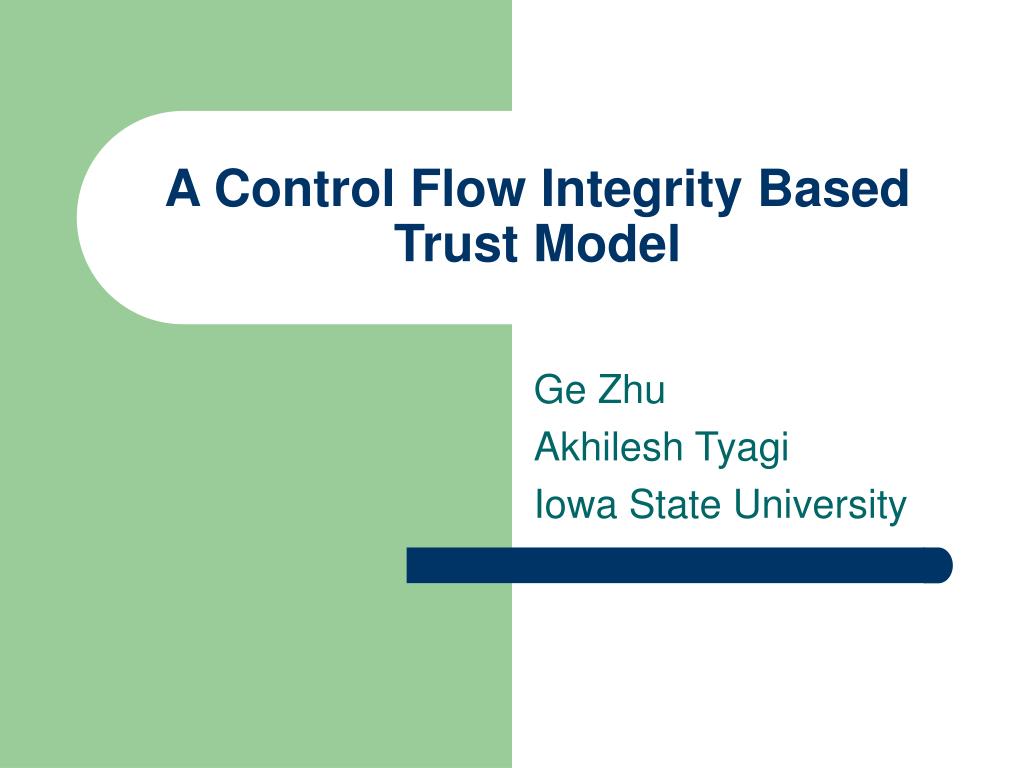 A Control Flow Integrity Based Trust Model

Ge Zhu
Akhilesh Tyagi
Iowa State University